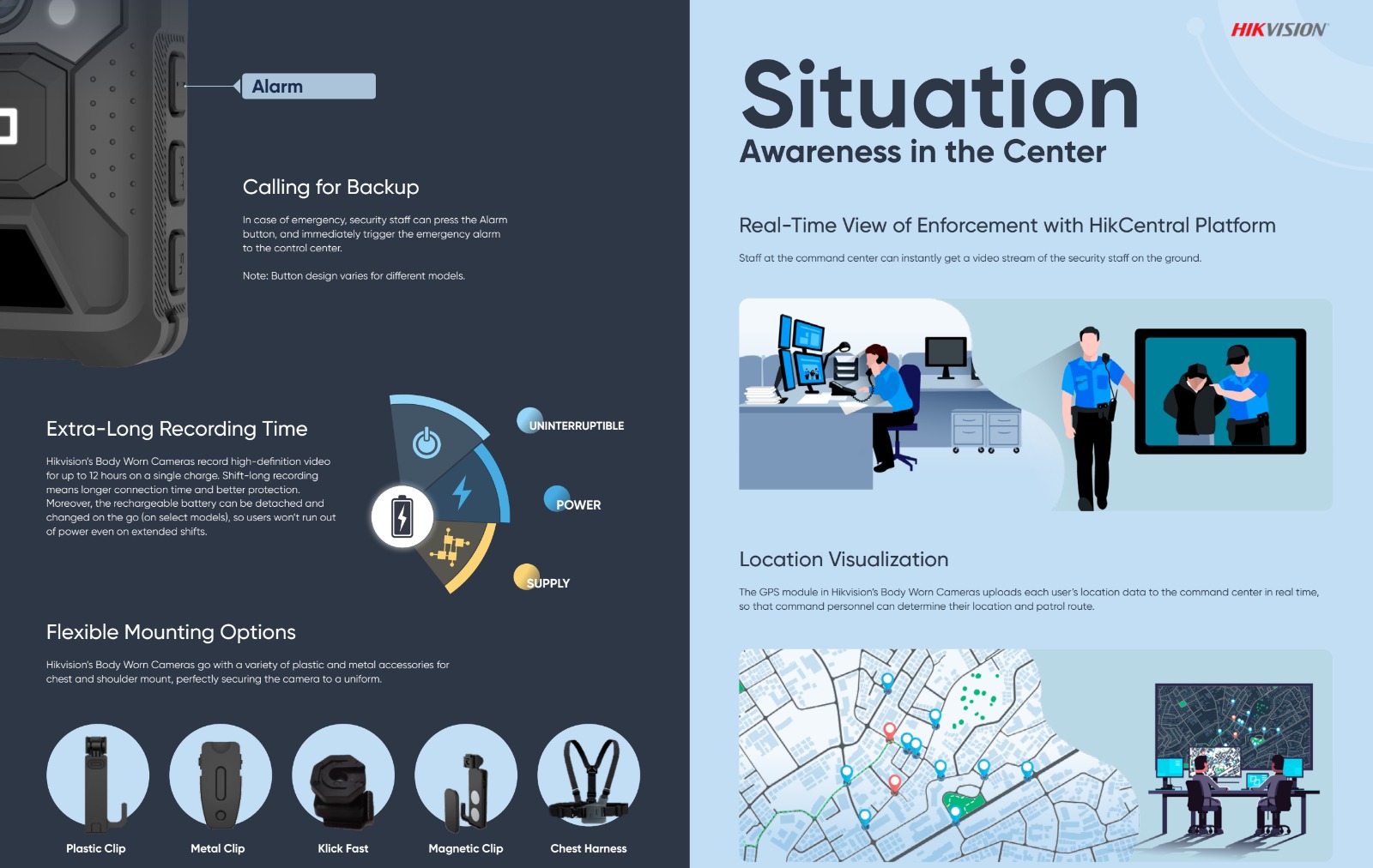 Alarm

Calling for Backup

In case of emergency, security staff can press the Alarm button, and immediately trigger the emergency alarm to the control center.

Note: Button design varies for different models.

Extra-Long Recording Time

Hikvision's Body Worn Cameras record high-definition video for up to 12 hours on a single charge. Shift-long recording means longer connection time and better protection. Moreover, the rechargeable battery can be detached and changed on the go (on select models), so users won't run out of power even on extended shifts.

UNINTERRUPTIBLE

POWER

SUPPLY

Flexible Mounting Options

Hikvision's Body Worn Cameras go with a variety of plastic and metal accessories for chest and shoulder mount, perfectly securing the camera to a uniform.

Plastic Clip

Metal Clip

Klick Fast

Magnetic Clip

Chest Harness

HIKVISION

Situation

Awareness in the Center

Real-Time View of Enforcement with HikCentral Platform

Staff at the command center can instantly get a video stream of the security staff on the ground.

Location Visualization

The GPS module in Hikvision's Body Worn Cameras uploads each user's location data to the command center in real time, so that command personnel can determine their location and patrol route.